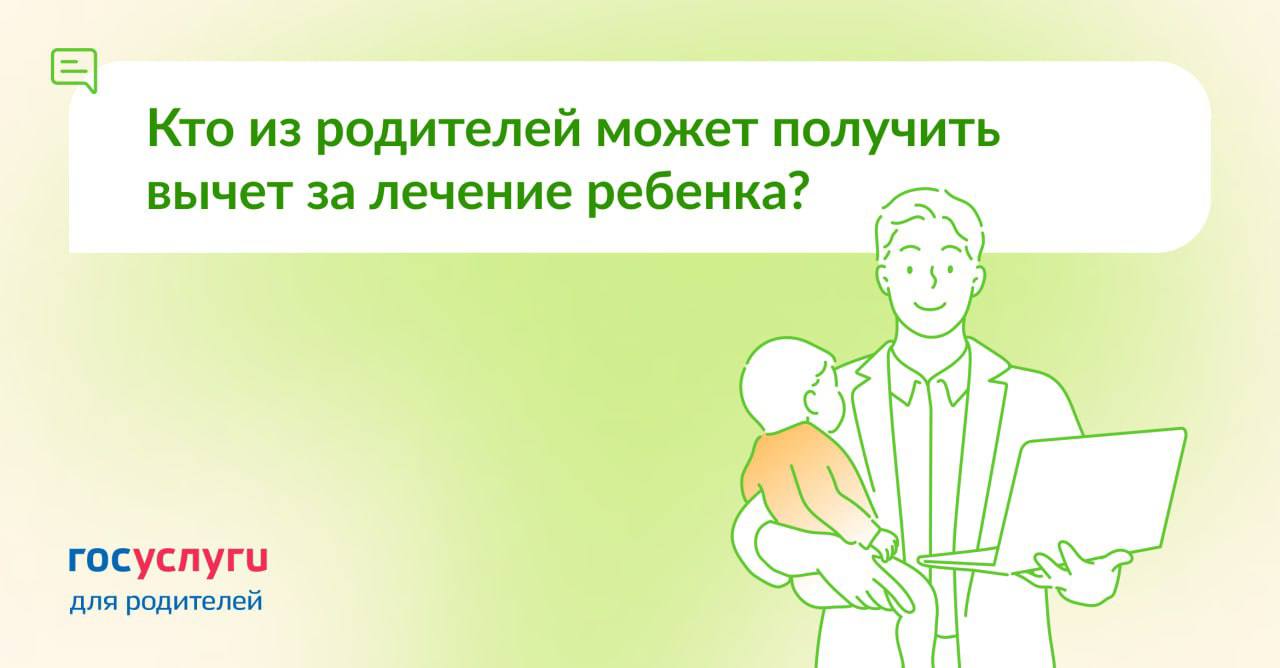 Кто из родителей может получить вычет за лечение ребенка?

госуслуги
для родителей